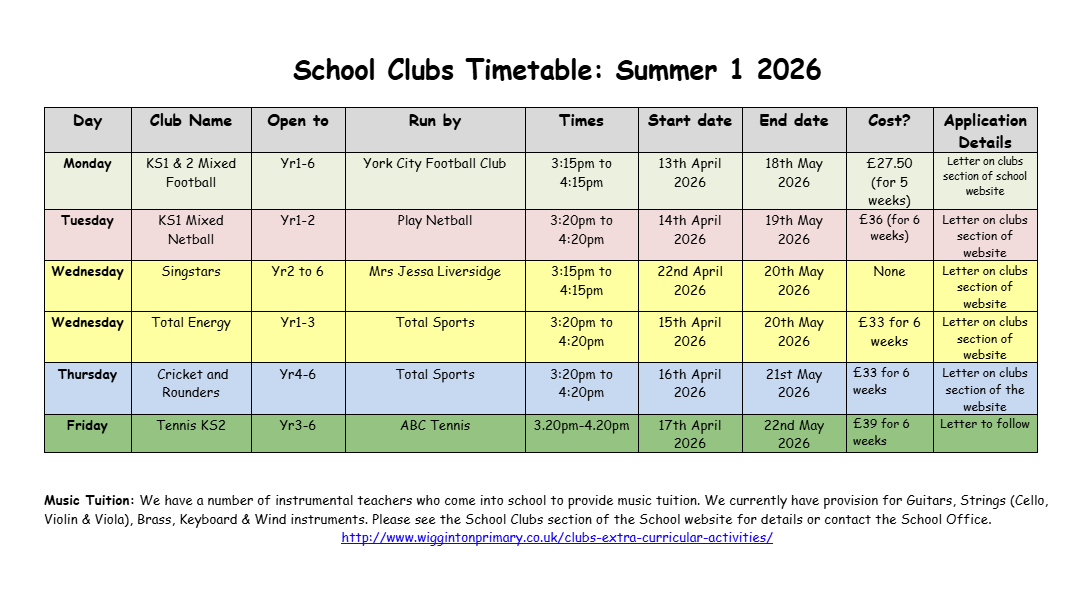 School Clubs Timetable: Summer 1 2026

| Day | Club Name | Open to | Run by | Times | Start date | End date | Cost? | Application Details |
|---|---|---|---|---|---|---|---|---|
| Monday | KS1 & 2 Mixed Football | Yr1-6 | York City Football Club | 3:15pm to 4:15pm | 13th April 2026 | 18th May 2026 | £27.50 (for 5 weeks) | Letter on clubs section of school website |
| Tuesday | KS1 Mixed Netball | Yr1-2 | Play Netball | 3:20pm to 4:20pm | 14th April 2026 | 19th May 2026 | £36 (for 6 weeks) | Letter on clubs section of website |
| Wednesday | Singstars | Yr2 to 6 | Mrs Jessa Liversidge | 3:15pm to 4:15pm | 22nd April 2026 | 20th May 2026 | None | Letter on clubs section of website |
| Wednesday | Total Energy | Yr1-3 | Total Sports | 3:20pm to 4:20pm | 15th April 2026 | 20th May 2026 | £33 for 6 weeks | Letter on clubs section of website |
| Thursday | Cricket and Rounders | Yr4-6 | Total Sports | 3:20pm to 4:20pm | 16th April 2026 | 21st May 2026 | £33 for 6 weeks | Letter on clubs section of the website |
| Friday | Tennis KS2 | Yr3-6 | ABC Tennis | 3.20pm-4.20pm | 17th April 2026 | 22nd May 2026 | £39 for 6 weeks | Letter to follow |

Music Tuition: We have a number of instrumental teachers who come into school to provide music tuition. We currently have provision for Guitars, Strings (Cello, Violin & Viola), Brass, Keyboard & Wind instruments. Please see the School Clubs section of the School website for details or contact the School Office.
http://www.wiggintonprimary.co.uk/clubs-extra-curricular-activities/